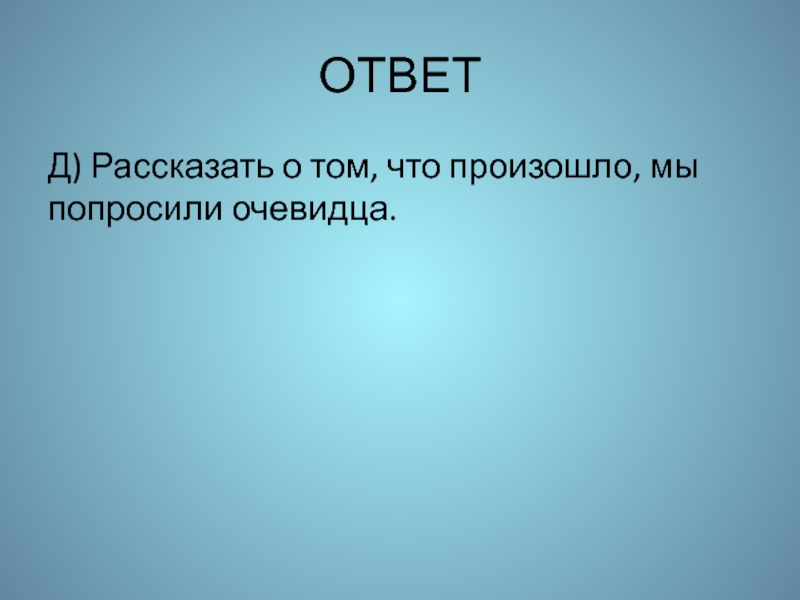 ОТВЕТ

Д) Рассказать о том, что произошло, мы попросили очевидца.